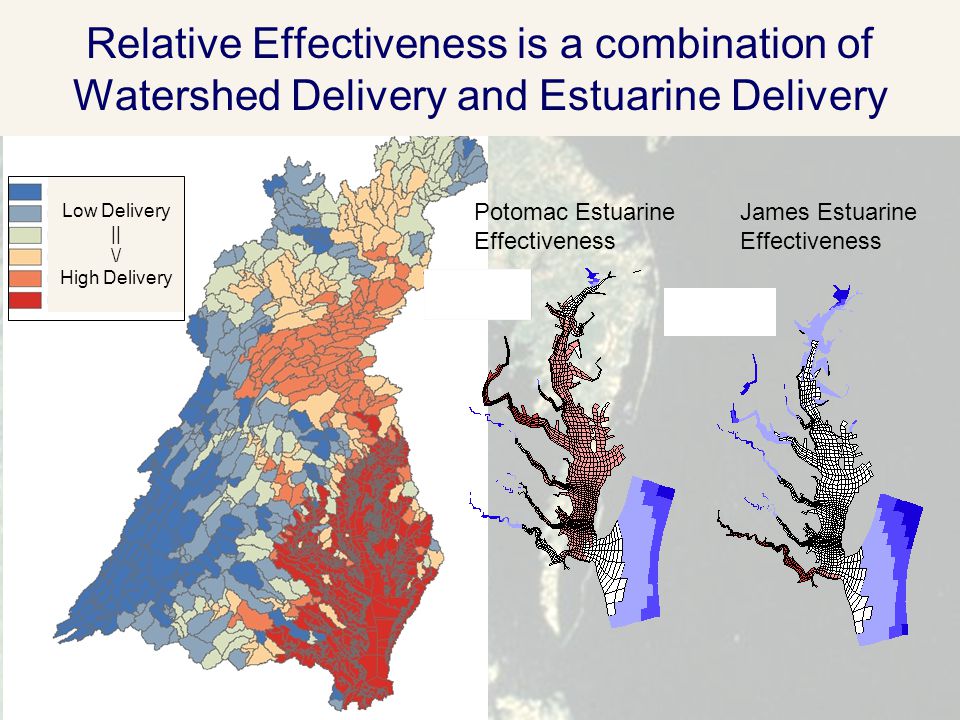 Relative Effectiveness is a combination of Watershed Delivery and Estuarine Delivery

Low Delivery
||
V
High Delivery

Potomac Estuarine Effectiveness

James Estuarine Effectiveness